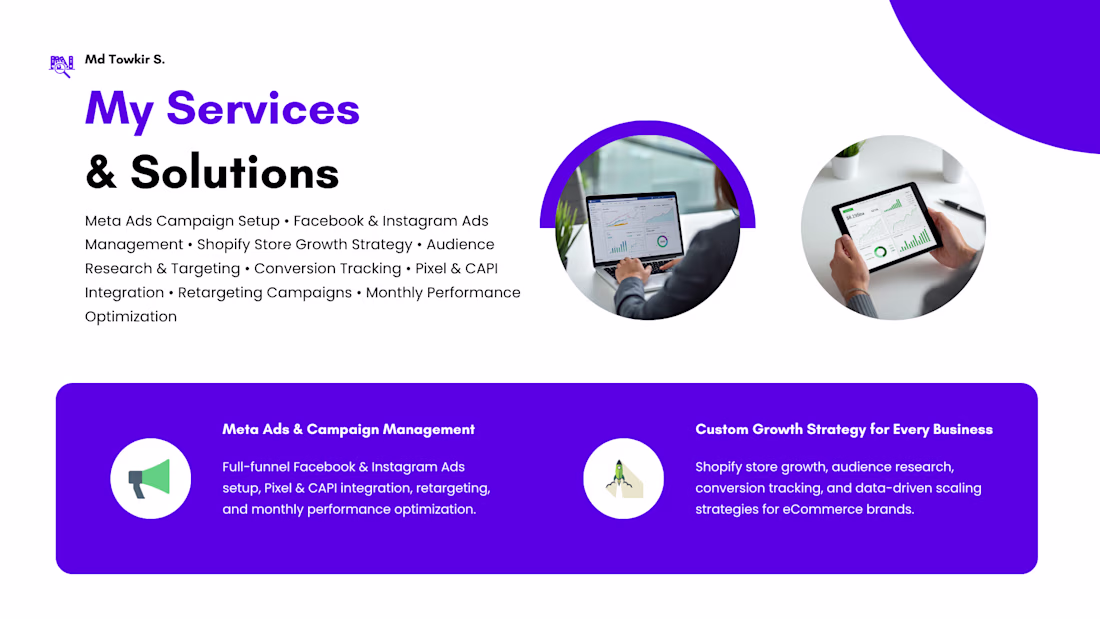 Md Towkir S.

My Services
& Solutions

Meta Ads Campaign Setup • Facebook & Instagram Ads Management • Shopify Store Growth Strategy • Audience Research & Targeting • Conversion Tracking • Pixel & CAPI Integration • Retargeting Campaigns • Monthly Performance Optimization

Meta Ads & Campaign Management

Full-funnel Facebook & Instagram Ads setup, Pixel & CAPI integration, retargeting, and monthly performance optimization.

Custom Growth Strategy for Every Business

Shopify store growth, audience research, conversion tracking, and data-driven scaling strategies for eCommerce brands.